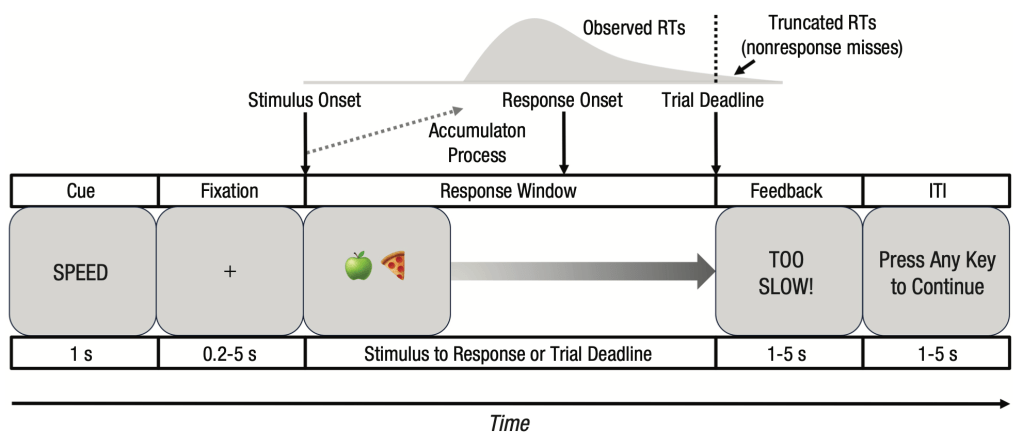 Observed RTs

Truncated RTs (nonresponse misses)

Stimulus Onset

Response Onset

Trial Deadline

Accumulaton Process

| Cue | Fixation | Response Window | Feedback | ITI |
|---|---|---|---|---|
| SPEED | + | | TOO SLOW! | Press Any Key to Continue |
| 1 s | 0.2-5 s | Stimulus to Response or Trial Deadline | 1-5 s | 1-5 s |

Time